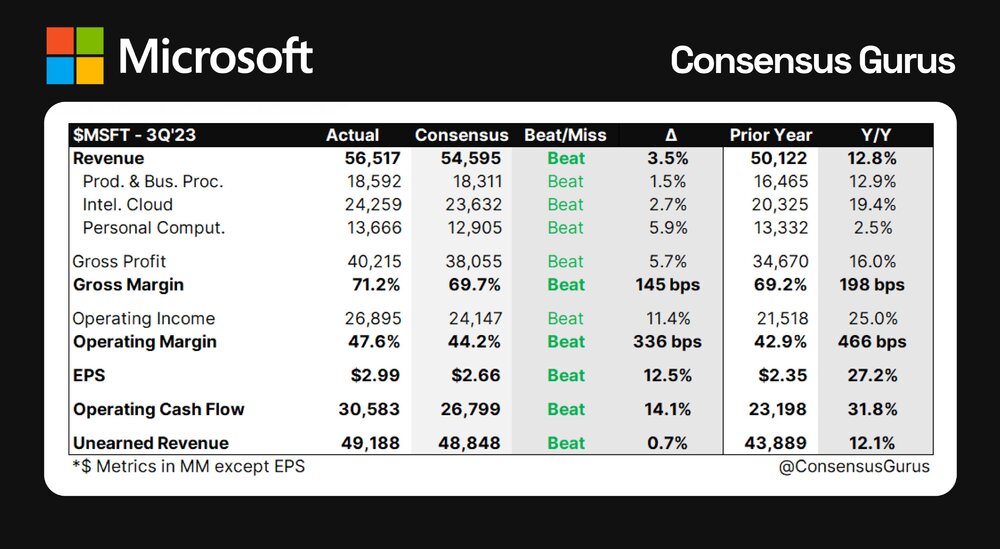 Microsoft

Consensus Gurus

| \$MSFT - 3Q'23 | Actual | Consensus | Beat/Miss | Δ | Prior Year | Y/Y |
|---|---|---|---|---|---|---|
| Revenue | 56,517 | 54,595 | Beat | 3.5% | 50,122 | 12.8% |
| Prod. & Bus. Proc. | 18,592 | 18,311 | Beat | 1.5% | 16,465 | 12.9% |
| Intel. Cloud | 24,259 | 23,632 | Beat | 2.7% | 20,325 | 19.4% |
| Personal Comput. | 13,666 | 12,905 | Beat | 5.9% | 13,332 | 2.5% |
| Gross Profit | 40,215 | 38,055 | Beat | 5.7% | 34,670 | 16.0% |
| Gross Margin | 71.2% | 69.7% | Beat | 145 bps | 69.2% | 198 bps |
| Operating Income | 26,895 | 24,147 | Beat | 11.4% | 21,518 | 25.0% |
| Operating Margin | 47.6% | 44.2% | Beat | 336 bps | 42.9% | 466 bps |
| EPS | \$2.99 | \$2.66 | Beat | 12.5% | \$2.35 | 27.2% |
| Operating Cash Flow | 30,583 | 26,799 | Beat | 14.1% | 23,198 | 31.8% |
| Unearned Revenue | 49,188 | 48,848 | Beat | 0.7% | 43,889 | 12.1% |

*\$ Metrics in MM except EPS

@ConsensusGurus